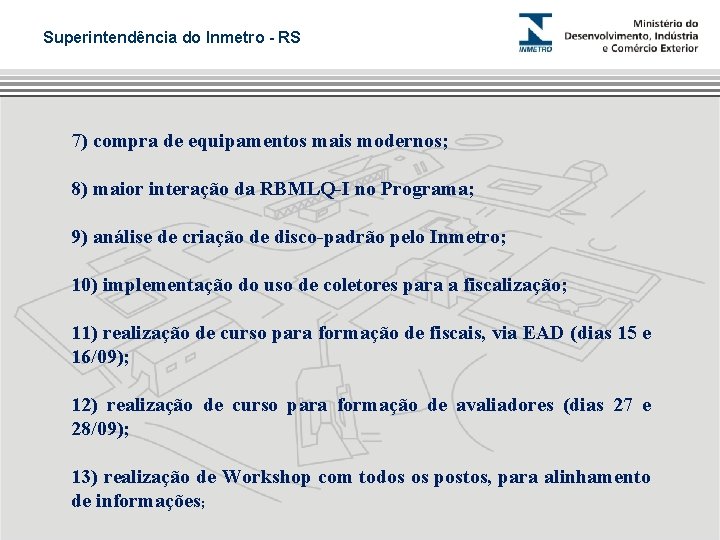 Superintendência do Inmetro - RS

INMETRO

Ministério do Desenvolvimento, Indústria e Comércio Exterior

7) compra de equipamentos mais modernos;

8) maior interação da RBMLQ-I no Programa;

9) análise de criação de disco-padrão pelo Inmetro;

10) implementação do uso de coletores para a fiscalização;

11) realização de curso para formação de fiscais, via EAD (dias 15 e 16/09);

12) realização de curso para formação de avaliadores (dias 27 e 28/09);

13) realização de Workshop com todos os postos, para alinhamento de informações;